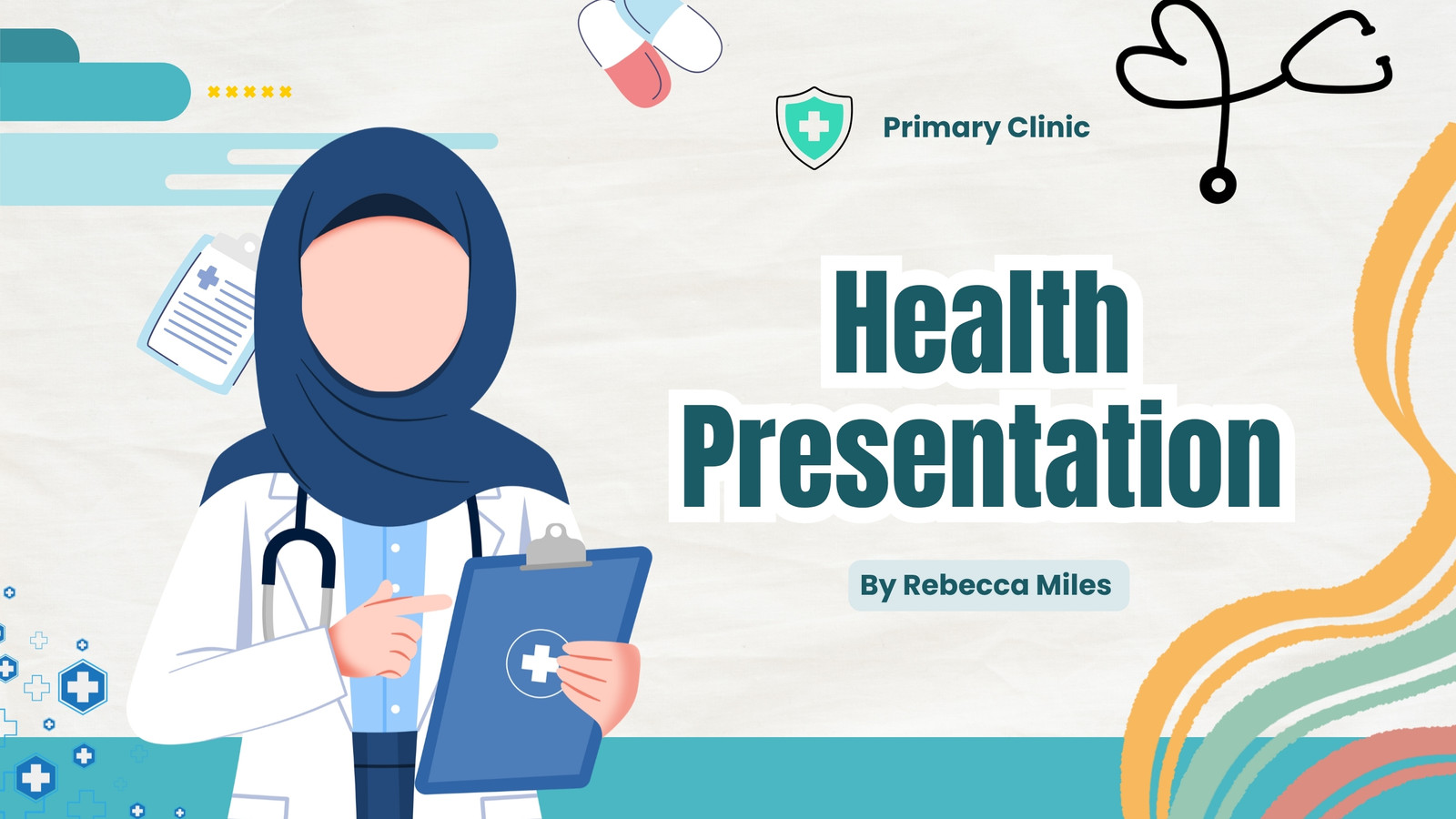 Primary Clinic

Health Presentation

By Rebecca Miles